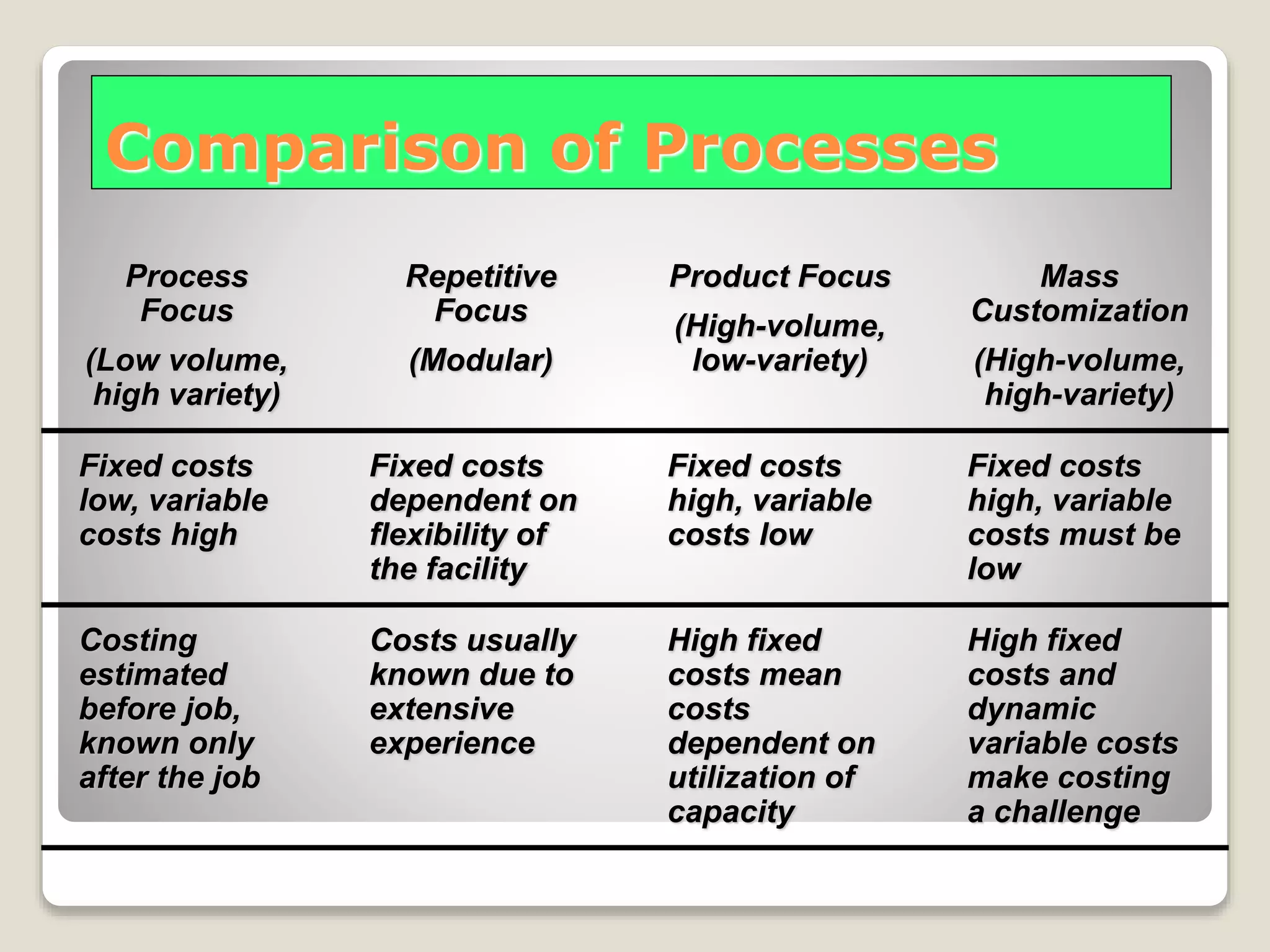 Comparison of Processes

| Process Focus (Low volume, high variety) | Repetitive Focus (Modular) | Product Focus (High-volume, low-variety) | Mass Customization (High-volume, high-variety) |
|---|---|---|---|
| Fixed costs low, variable costs high | Fixed costs dependent on flexibility of the facility | Fixed costs high, variable costs low | Fixed costs high, variable costs must be low |
| Costing estimated before job, known only after the job | Costs usually known due to extensive experience | High fixed costs mean costs dependent on utilization of capacity | High fixed costs and dynamic variable costs make costing a challenge |